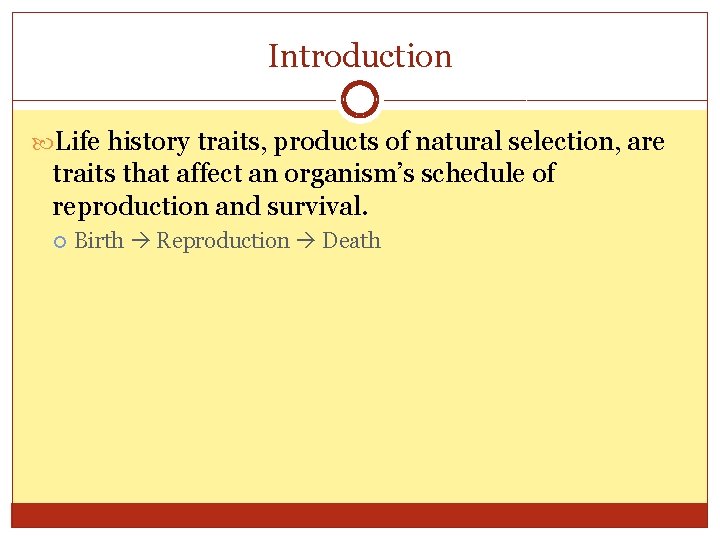 Introduction

Life history traits, products of natural selection, are traits that affect an organism's schedule of reproduction and survival.

Birth → Reproduction → Death